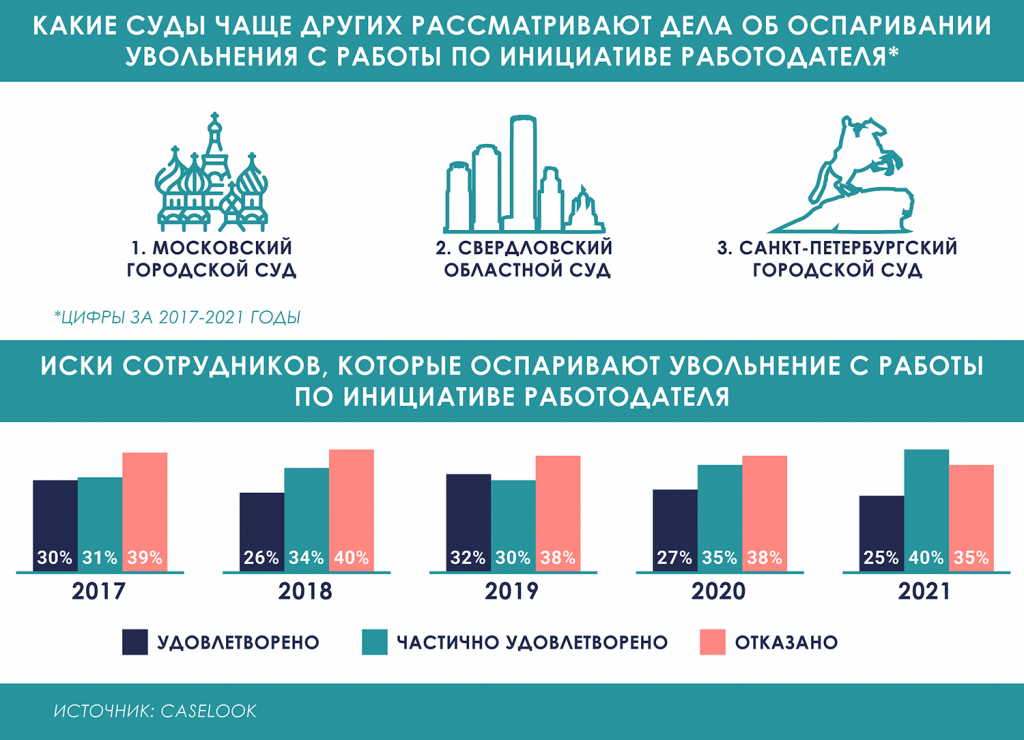 КАКИЕ СУДЫ ЧАЩЕ ДРУГИХ РАССМАТРИВАЮТ ДЕЛА ОБ ОСПАРИВАНИИ УВОЛЬНЕНИЯ С РАБОТЫ ПО ИНИЦИАТИВЕ РАБОТОДАТЕЛЯ*

1. МОСКОВСКИЙ ГОРОДСКОЙ СУД

2. СВЕРДЛОВСКИЙ ОБЛАСТНОЙ СУД

3. САНКТ-ПЕТЕРБУРГСКИЙ ГОРОДСКОЙ СУД

*ЦИФРЫ ЗА 2017-2021 ГОДЫ

ИСКИ СОТРУДНИКОВ, КОТОРЫЕ ОСПАРИВАЮТ УВОЛЬНЕНИЕ С РАБОТЫ ПО ИНИЦИАТИВЕ РАБОТОДАТЕЛЯ

30% 31% 39%
2017

26% 34% 40%
2018

32% 30% 38%
2019

27% 35% 38%
2020

25% 40% 35%
2021

УДОВЛЕТВОРЕНО
ЧАСТИЧНО УДОВЛЕТВОРЕНО
ОТКАЗАНО

ИСТОЧНИК: CASELOOK